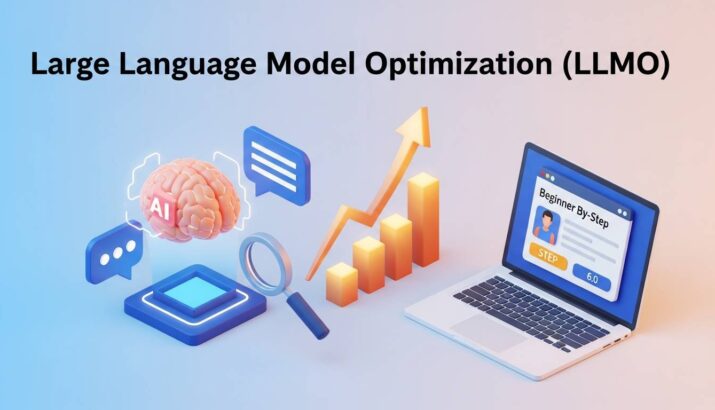 Large Language Model Optimization (LLMO)

AI

Beginner By-Step

STEP

6.0